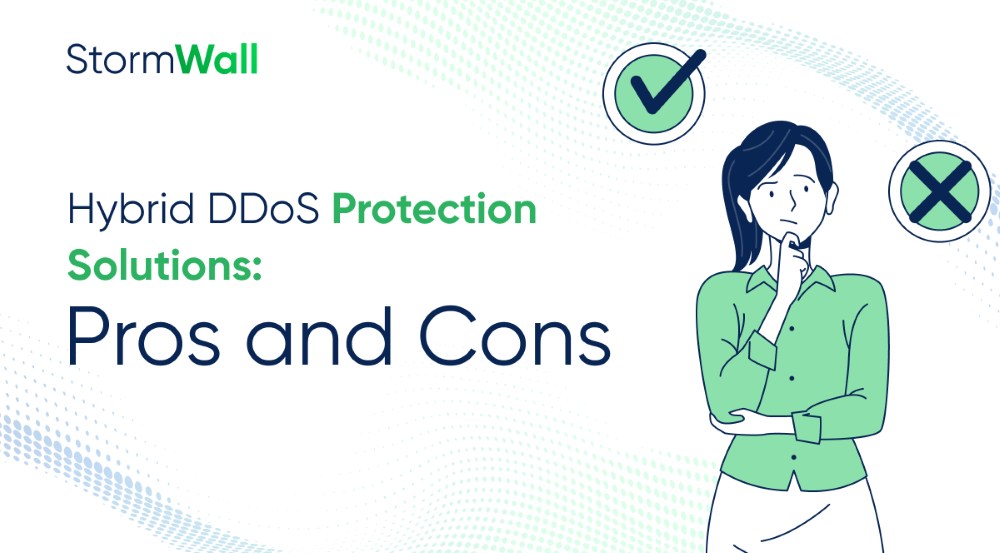 StormWall

Hybrid DDoS Protection Solutions:

Pros and Cons